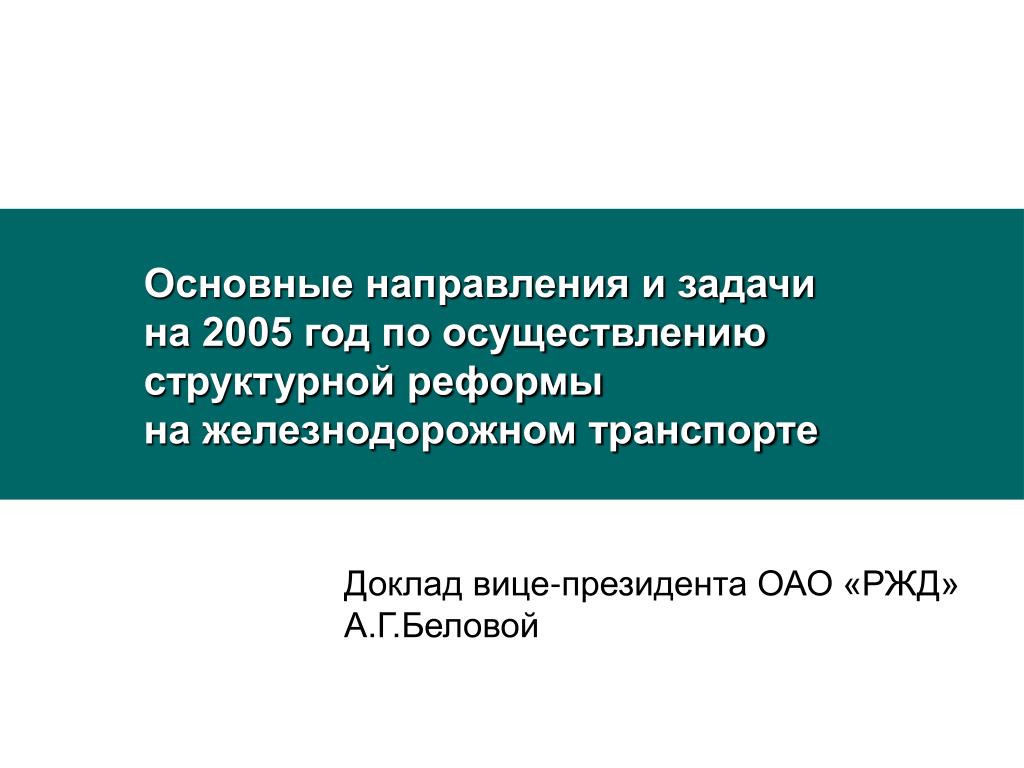 Основные направления и задачи на 2005 год по осуществлению структурной реформы на железнодорожном транспорте

Доклад вице-президента ОАО «РЖД» А.Г.Беловой